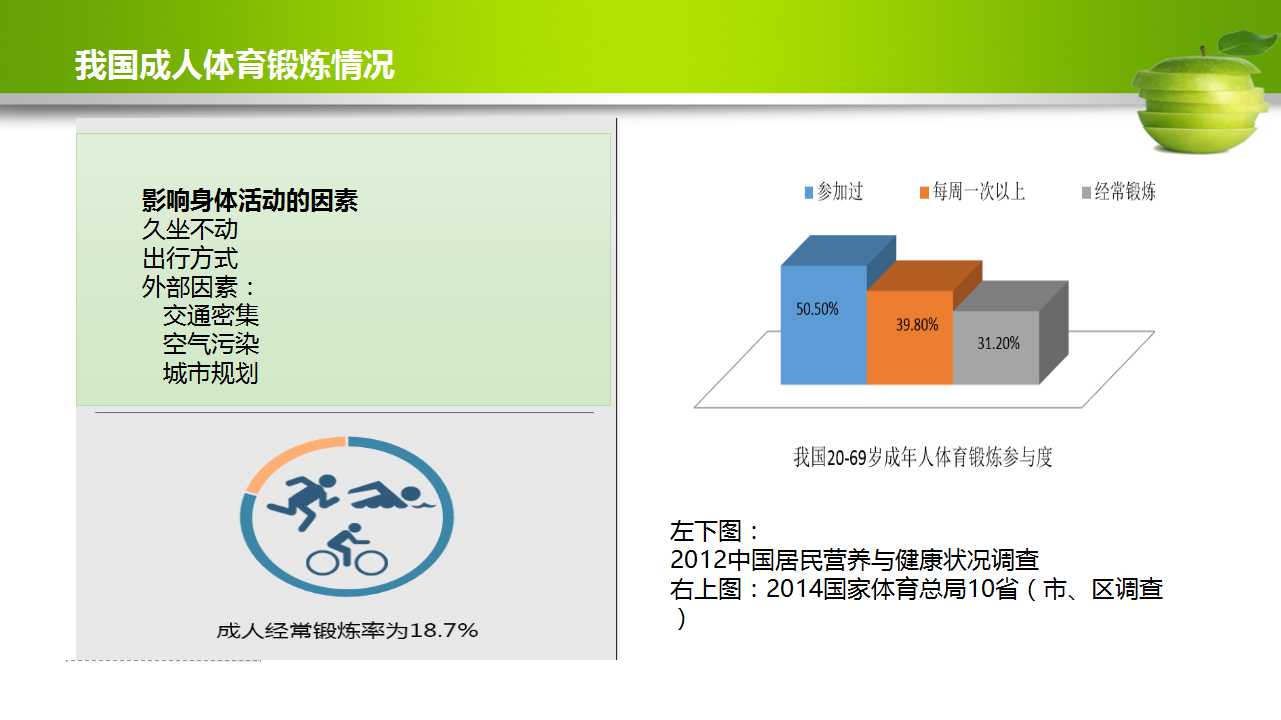 我国成人体育锻炼情况

影响身体活动的因素
久坐不动
出行方式
外部因素：
交通密集
空气污染
城市规划

成人经常锻炼率为18.7%

参加过　每周一次以上　经常锻炼

50.50%　39.80%　31.20%

我国20-69岁成年人体育锻炼参与度

左下图：
2012中国居民营养与健康状况调查
右上图：2014国家体育总局10省（市、区调查）